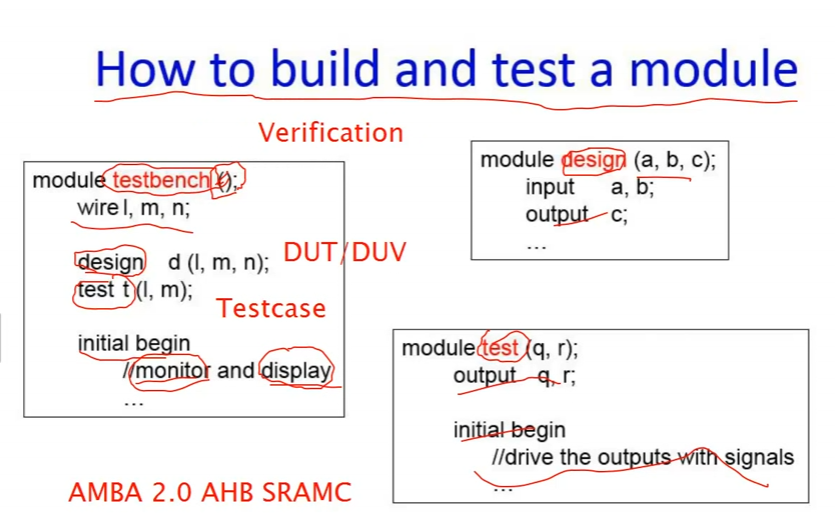 How to build and test a module

Verification

module testbench ();
wire l, m, n;

design d (l, m, n);
test t (l, m);

initial begin
//monitor and display
…

DUT/DUV

Testcase

module design (a, b, c);
input a, b;
output c;
…

module test (q, r);
output q, r;

initial begin
//drive the outputs with signals
…

AMBA 2.0 AHB SRAMC